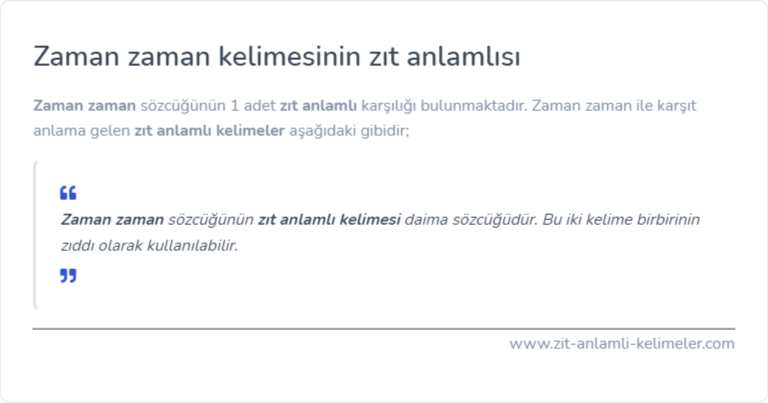 Zaman zaman kelimesinin zıt anlamlısı

Zaman zaman sözcüğünün 1 adet zıt anlamlı karşılığı bulunmaktadır. Zaman zaman ile karşıt anlama gelen zıt anlamlı kelimeler aşağıdaki gibidir;

“

Zaman zaman sözcüğünün zıt anlamlı kelimesi daima sözcüğüdür. Bu iki kelime birbirinin zıddı olarak kullanılabilir.

”

www.zit-anlamli-kelimeler.com